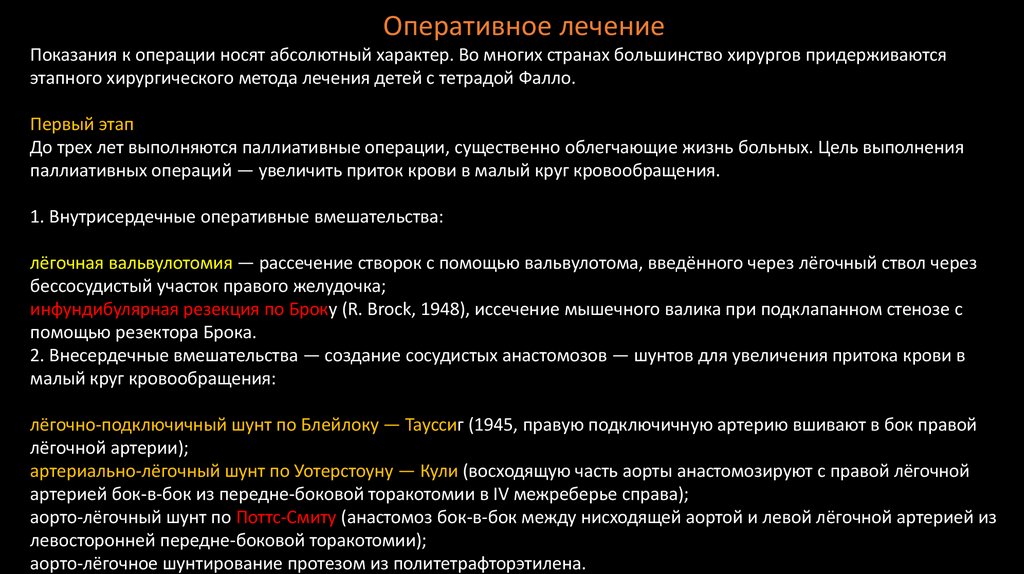 Оперативное лечение

Показания к операции носят абсолютный характер. Во многих странах большинство хирургов придерживаются этапного хирургического метода лечения детей с тетрадой Фалло.

Первый этап
До трех лет выполняются паллиативные операции, существенно облегчающие жизнь больных. Цель выполнения паллиативных операций — увеличить приток крови в малый круг кровообращения.

1. Внутрисердечные оперативные вмешательства:

лёгочная вальвулотомия — рассечение створок с помощью вальвулотома, введённого через лёгочный ствол через бессосудистый участок правого желудочка;
инфундибулярная резекция по Броку (R. Brock, 1948), иссечение мышечного валика при подклапанном стенозе с помощью резектора Брока.
2. Внесердечные вмешательства — создание сосудистых анастомозов — шунтов для увеличения притока крови в малый круг кровообращения:

лёгочно-подключичный шунт по Блейлоку — Тауссиг (1945, правую подключичную артерию вшивают в бок правой лёгочной артерии);
артериально-лёгочный шунт по Уотерстоуну — Кули (восходящую часть аорты анастомозируют с правой лёгочной артерией бок-в-бок из передне-боковой торакотомии в IV межреберье справа);
аорто-лёгочный шунт по Поттс-Смиту (анастомоз бок-в-бок между нисходящей аортой и левой лёгочной артерией из левосторонней передне-боковой торакотомии);
аорто-лёгочное шунтирование протезом из политетрафторэтилена.